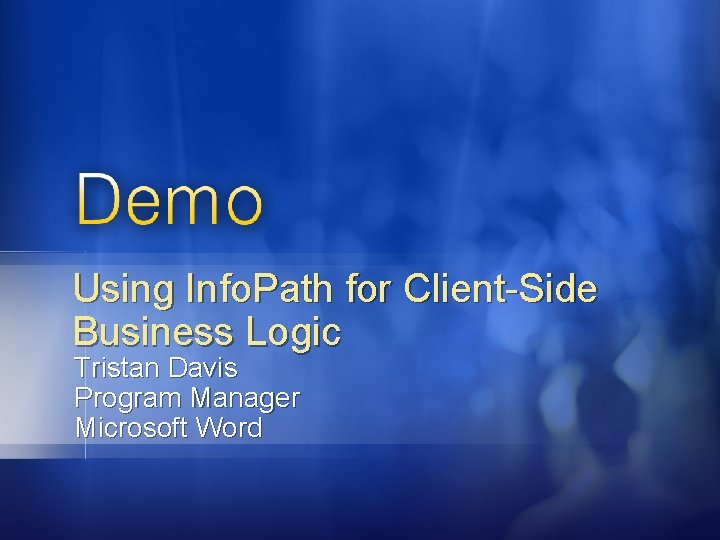 Demo

Using InfoPath for Client-Side Business Logic

Tristan Davis
Program Manager
Microsoft Word